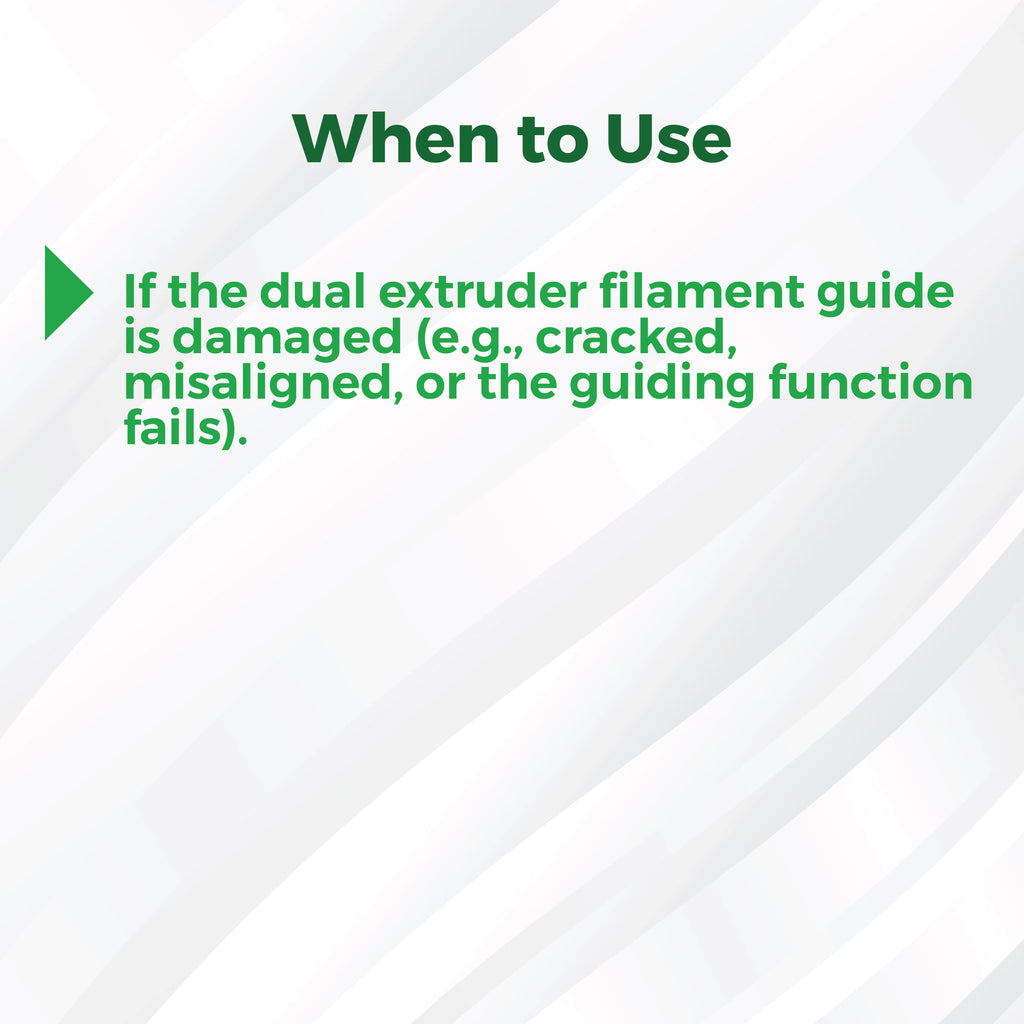 When to Use

If the dual extruder filament guide is damaged (e.g., cracked, misaligned, or the guiding function fails).